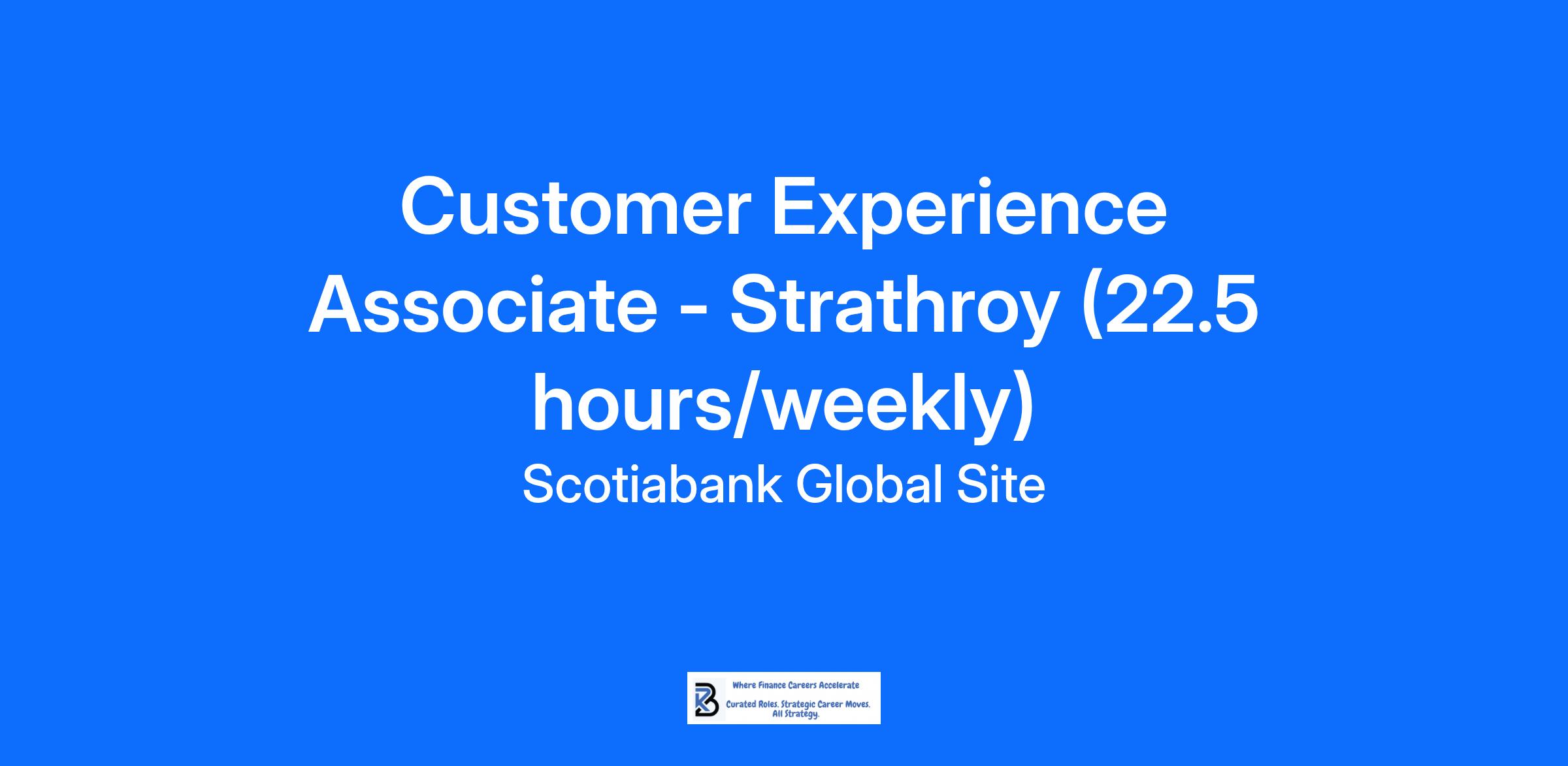 Customer Experience Associate - Strathroy (22.5 hours/weekly)

Scotiabank Global Site

Where Finance Careers Accelerate

Curated Roles. Strategic Career Moves. All Strategy.